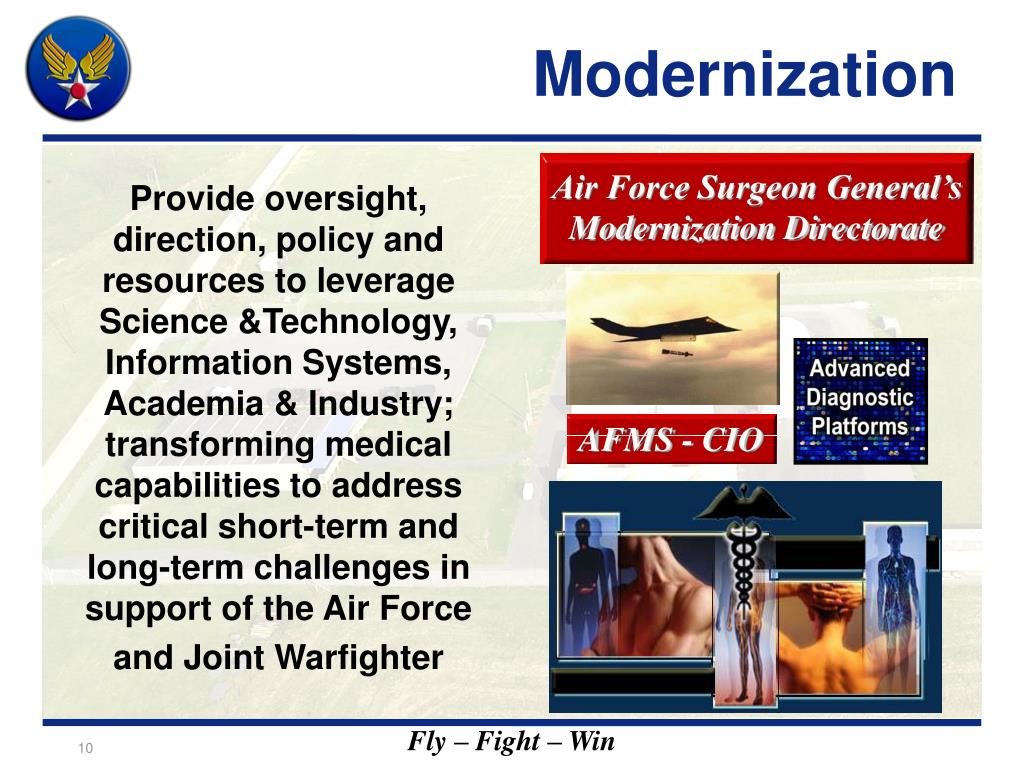 Modernization

Provide oversight, direction, policy and resources to leverage Science &Technology, Information Systems, Academia & Industry; transforming medical capabilities to address critical short-term and long-term challenges in support of the Air Force and Joint Warfighter

Air Force Surgeon General's Modernization Directorate

Advanced Diagnostic Platforms

AFMS - CIO

10

Fly – Fight – Win